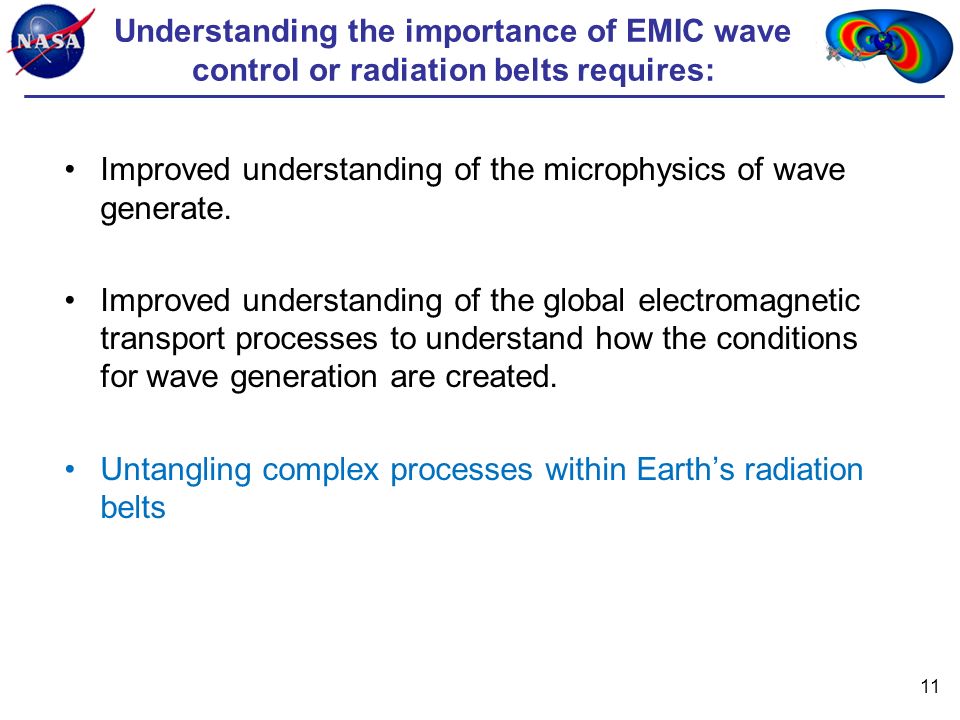 NASA

Understanding the importance of EMIC wave control or radiation belts requires:

• Improved understanding of the microphysics of wave generate.

• Improved understanding of the global electromagnetic transport processes to understand how the conditions for wave generation are created.

• Untangling complex processes within Earth's radiation belts

11